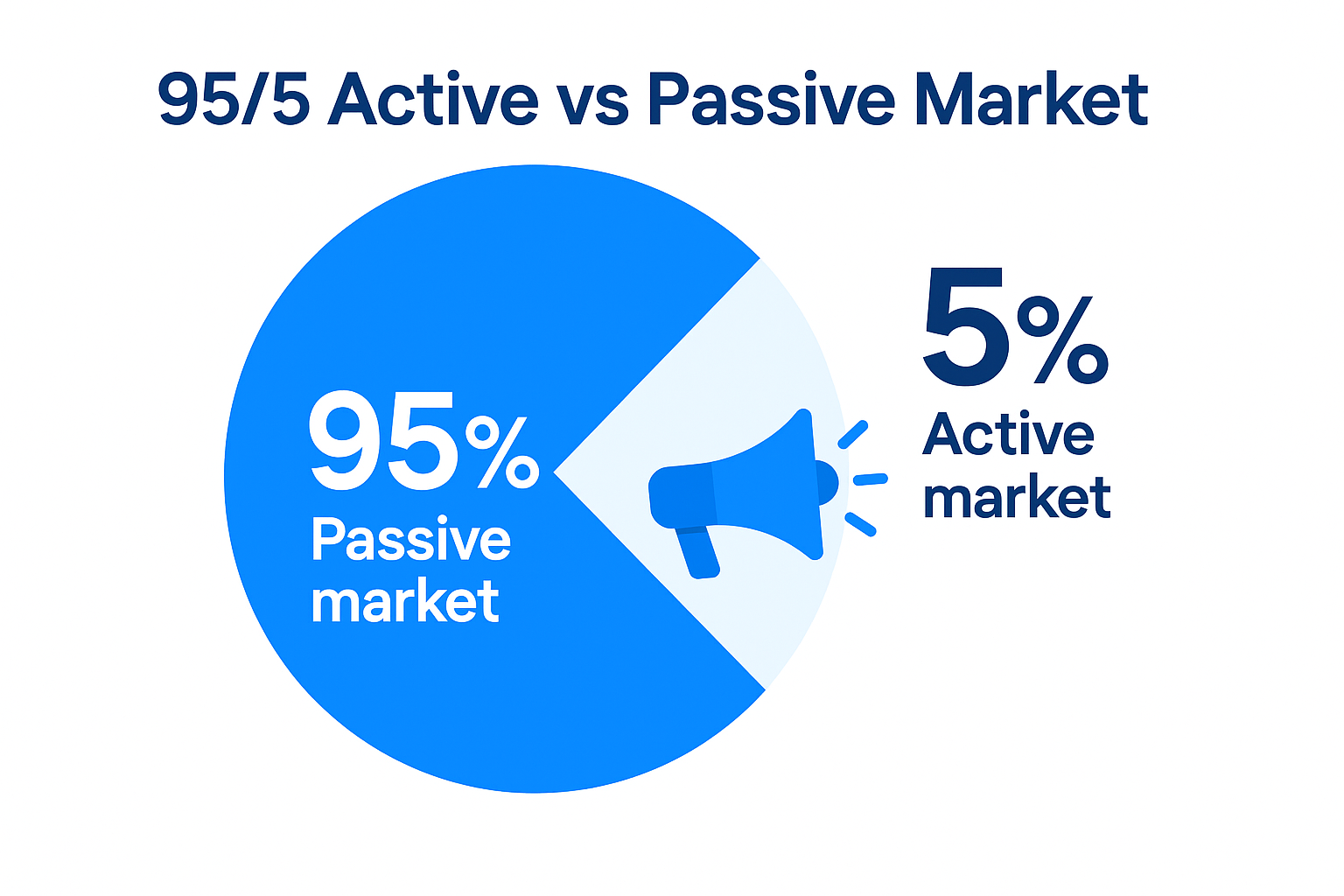 95/5 Active vs Passive Market

95%
Passive market

5%
Active market